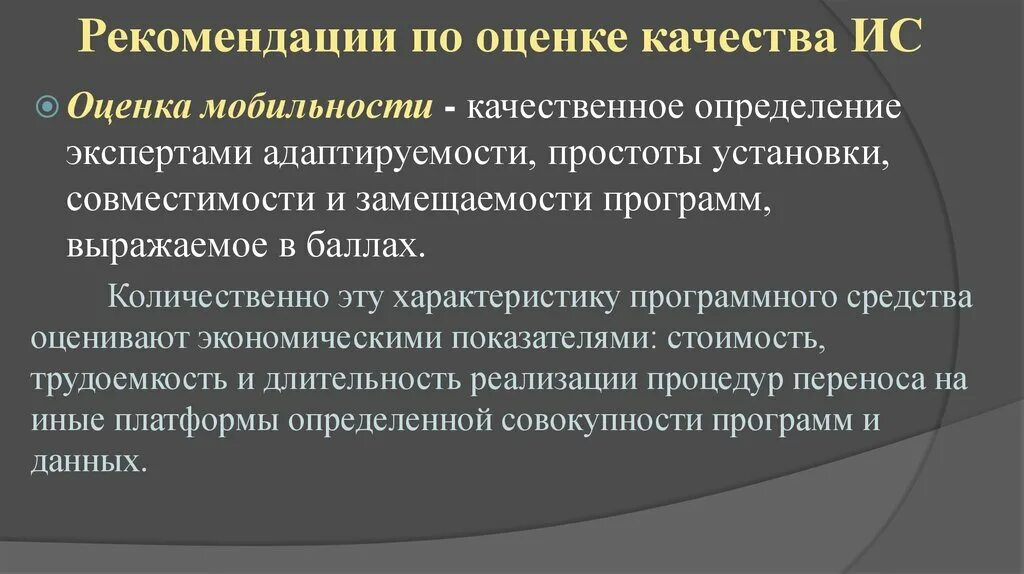 Рекомендации по оценке качества ИС

Оценка мобильности - качественное определение экспертами адаптируемости, простоты установки, совместимости и замещаемости программ, выражаемое в баллах.

Количественно эту характеристику программного средства оценивают экономическими показателями: стоимость, трудоемкость и длительность реализации процедур переноса на иные платформы определенной совокупности программ и данных.